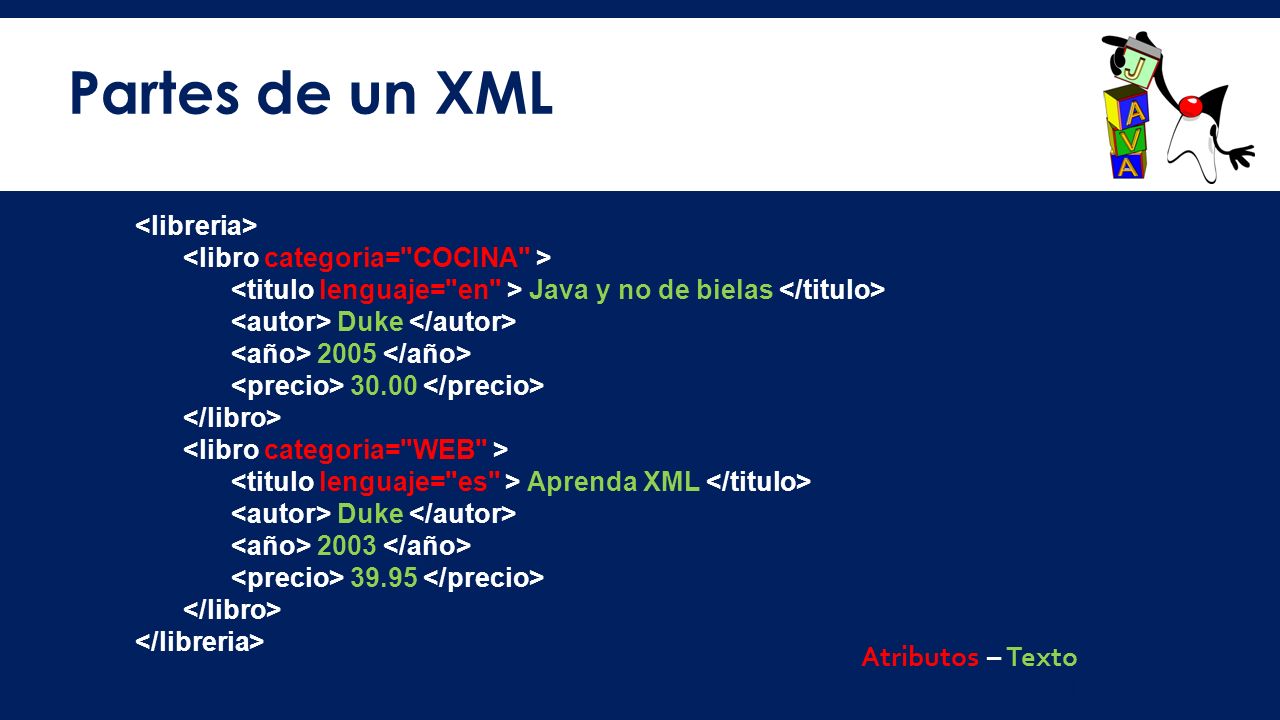 Partes de un XML

J
A
V
A

<libreria>
<libro categoria="COCINA" >
<titulo lenguaje="en" > Java y no de bielas </titulo>
<autor> Duke </autor>
<año> 2005 </año>
<precio> 30.00 </precio>
</libro>
<libro categoria="WEB" >
<titulo lenguaje="es" > Aprenda XML </titulo>
<autor> Duke </autor>
<año> 2003 </año>
<precio> 39.95 </precio>
</libro>
</libreria>

Atributos – Texto